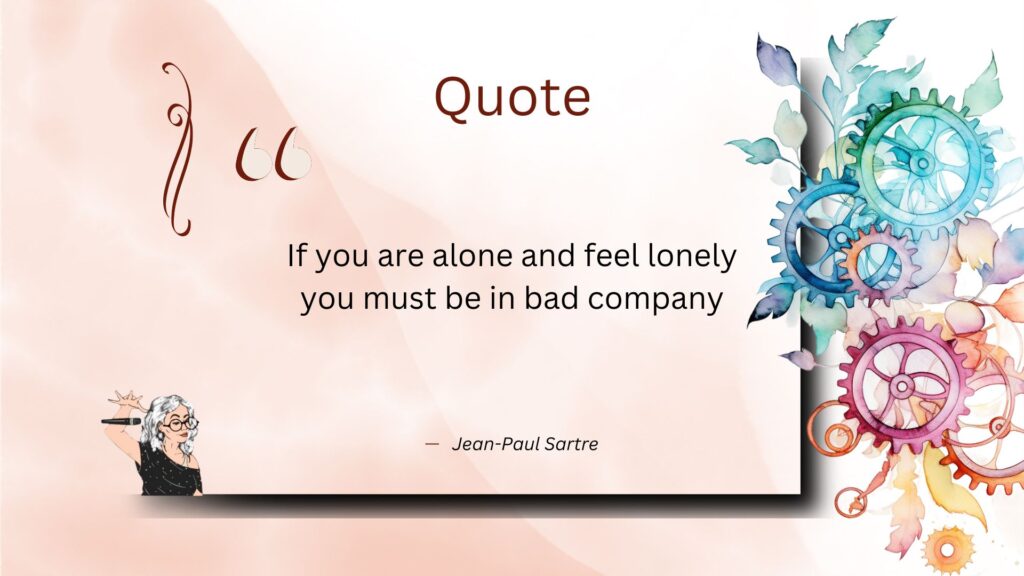 Quote

“

If you are alone and feel lonely you must be in bad company

— Jean-Paul Sartre